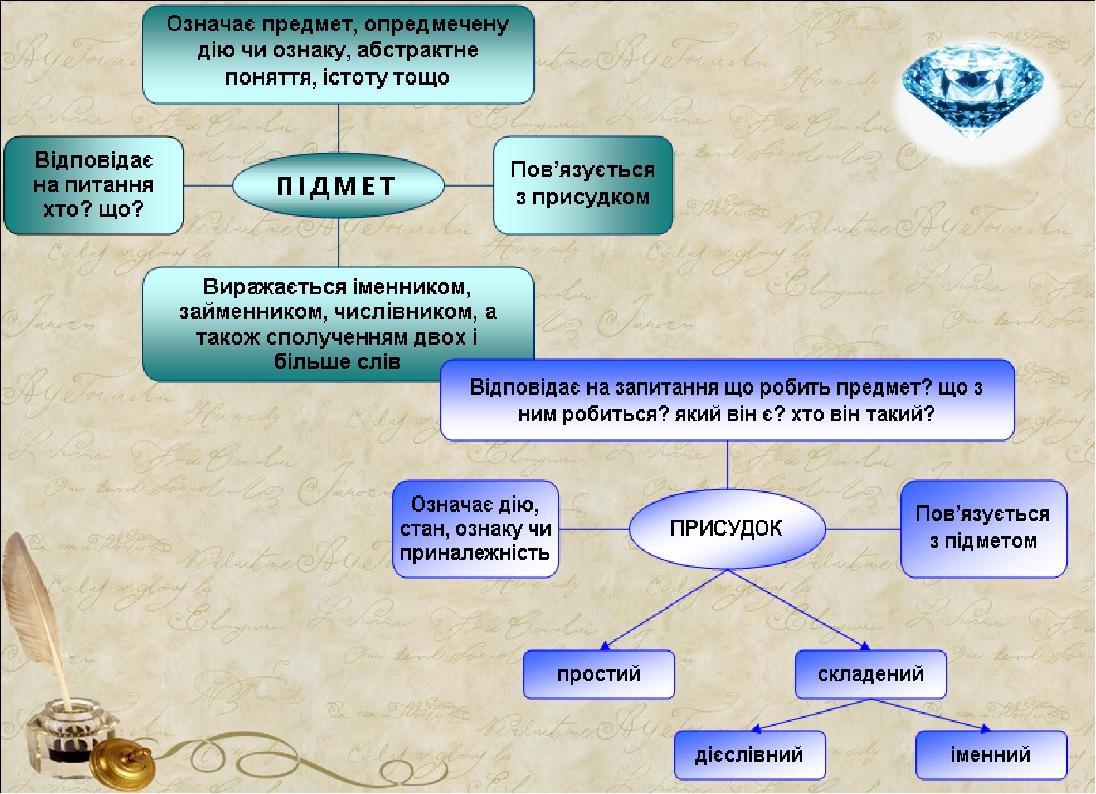 Означає предмет, опредмечену дію чи ознаку, абстрактне поняття, істоту тощо

Відповідає на питання хто? що?

ПІДМЕТ

Пов'язується з присудком

Виражається іменником, займенником, числівником, а також сполученням двох і більше слів

Відповідає на запитання що робить предмет? що з ним робиться? який він є? хто він такий?

Означає дію, стан, ознаку чи приналежність

ПРИСУДОК

Пов'язується з підметом

простий

складений

дієслівний

іменний